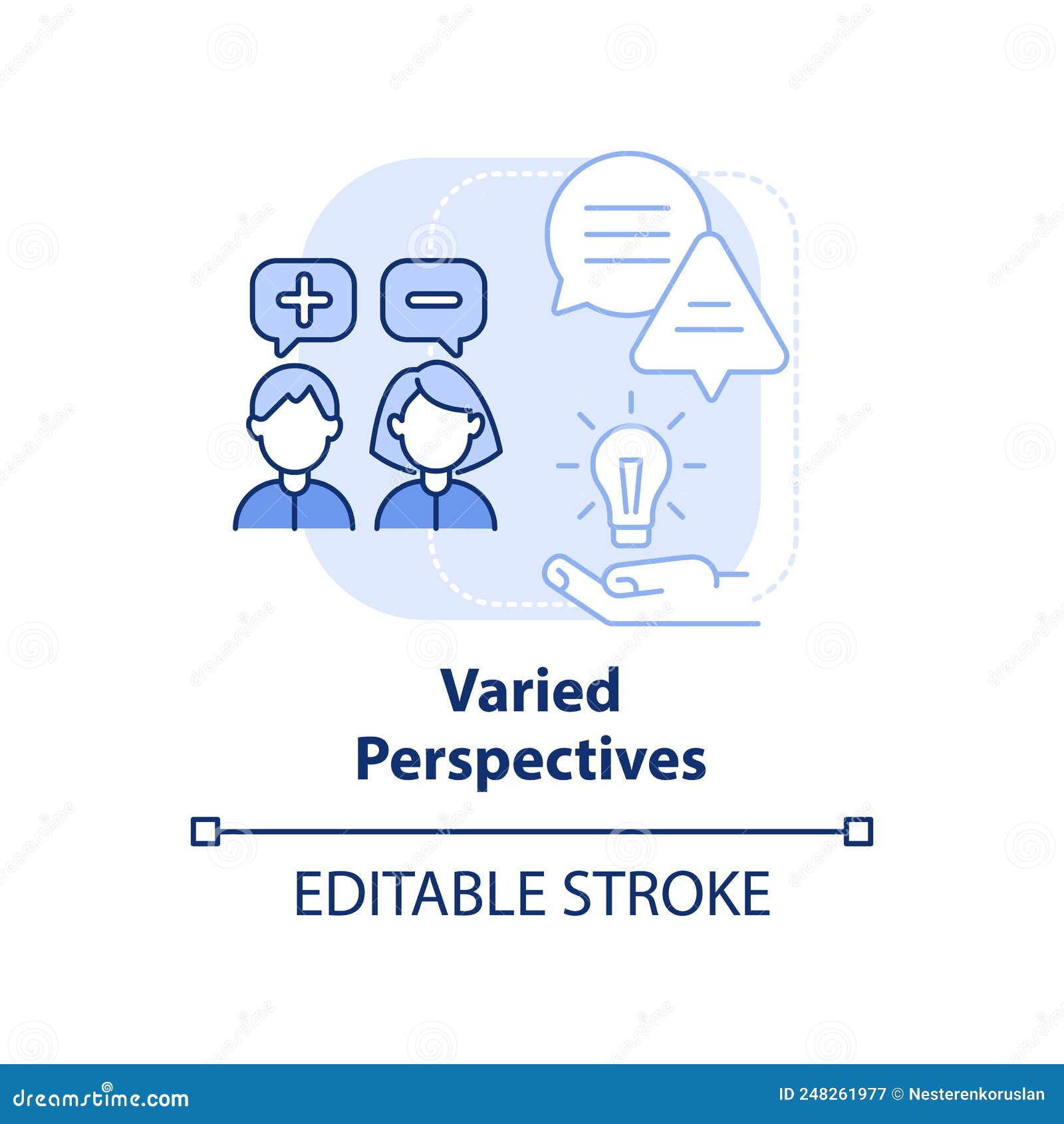 Varied Perspectives

EDITABLE STROKE

dreamstime.com

ID 248261977 © Nesterenkoruslan